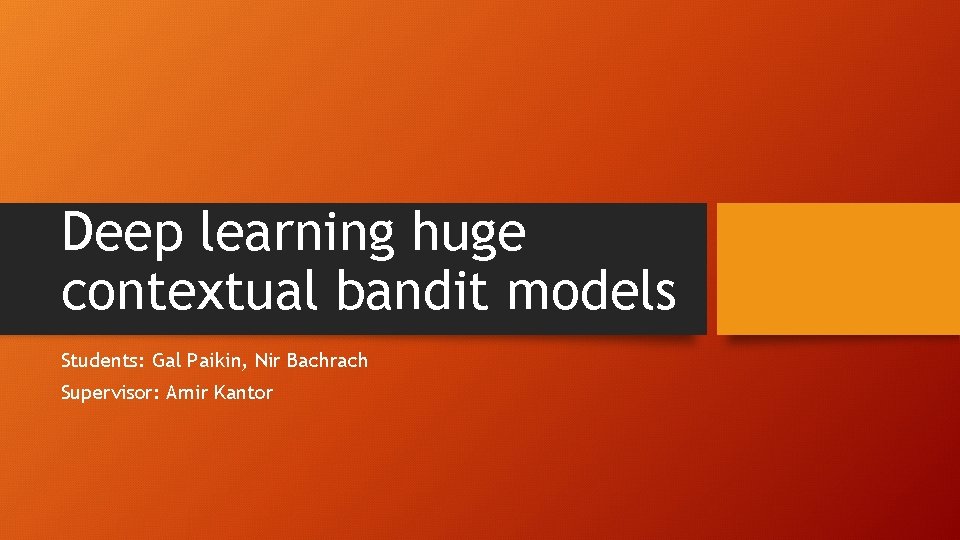 Deep learning huge contextual bandit models

Students: Gal Paikin, Nir Bachrach

Supervisor: Amir Kantor